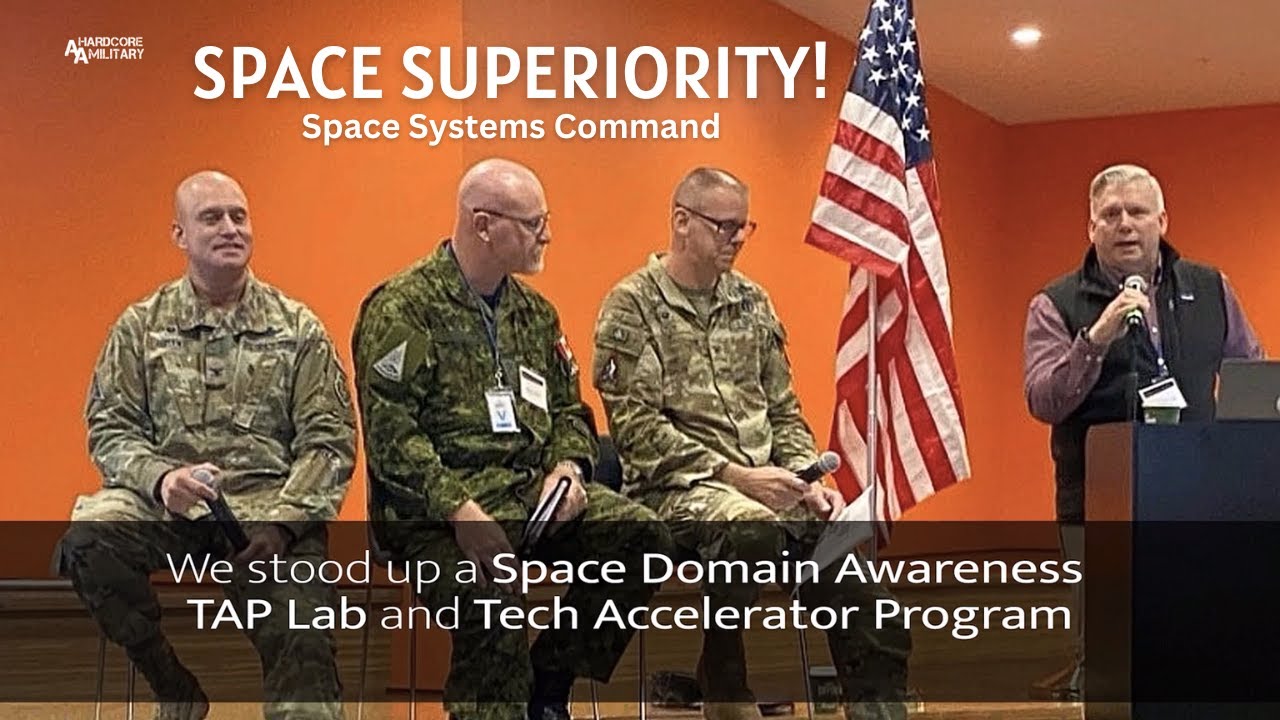 HARDCORE MILITARY

SPACE SUPERIORITY!
Space Systems Command

We stood up a Space Domain Awareness TAP Lab and Tech Accelerator Program